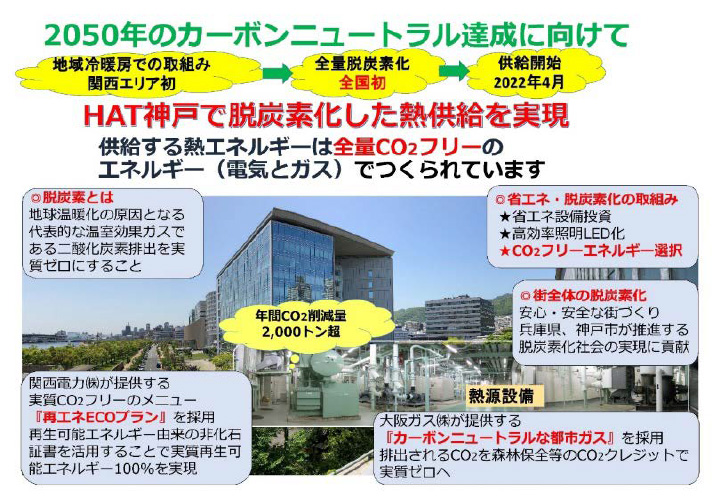 2050年のカーボンニュートラル達成に向けて

地域冷暖房での取組み
関西エリア初

全量脱炭素化
全国初

供給開始
2022年4月

HAT神戸で脱炭素化した熱供給を実現

供給する熱エネルギーは全量$CO_2$フリーのエネルギー（電気とガス）でつくられています

◎脱炭素とは
地球温暖化の原因となる代表的な温室効果ガスである二酸化炭素排出を実質ゼロにすること

◎省エネ・脱炭素化の取組み
★省エネ設備投資
★高効率照明LED化
★$CO_2$フリーエネルギー選択

◎街全体の脱炭素化
安心・安全な街づくり
兵庫県、神戸市が推進する脱炭素化社会の実現に貢献

年間$CO_2$削減量
2,000トン超

関西電力㈱が提供する
実質$CO_2$フリーのメニュー
『再エネECOプラン』を採用
再生可能エネルギー由来の非化石証書を活用することで実質再生可能エネルギー100%を実現

熱源設備

大阪ガス㈱が提供する
『カーボンニュートラルな都市ガス』を採用
排出される$CO_2$を森林保全等の$CO_2$クレジットで実質ゼロへ